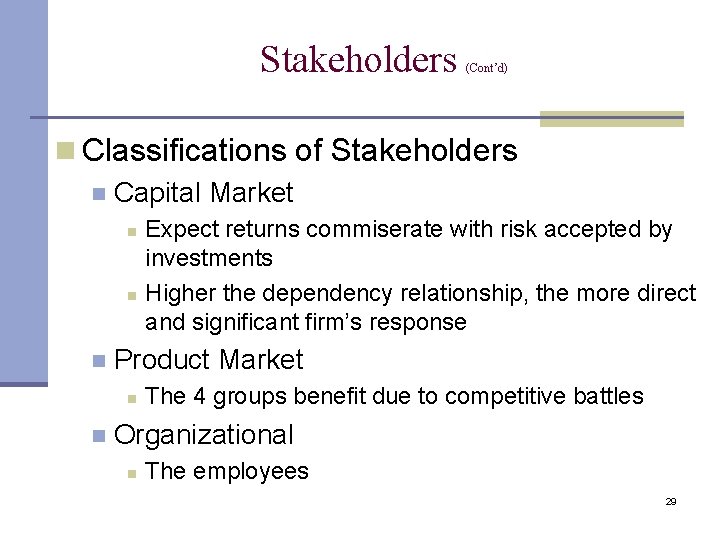 Stakeholders (Cont'd)

Classifications of Stakeholders

Capital Market

Expect returns commiserate with risk accepted by investments

Higher the dependency relationship, the more direct and significant firm's response

Product Market

The 4 groups benefit due to competitive battles

Organizational

The employees

29